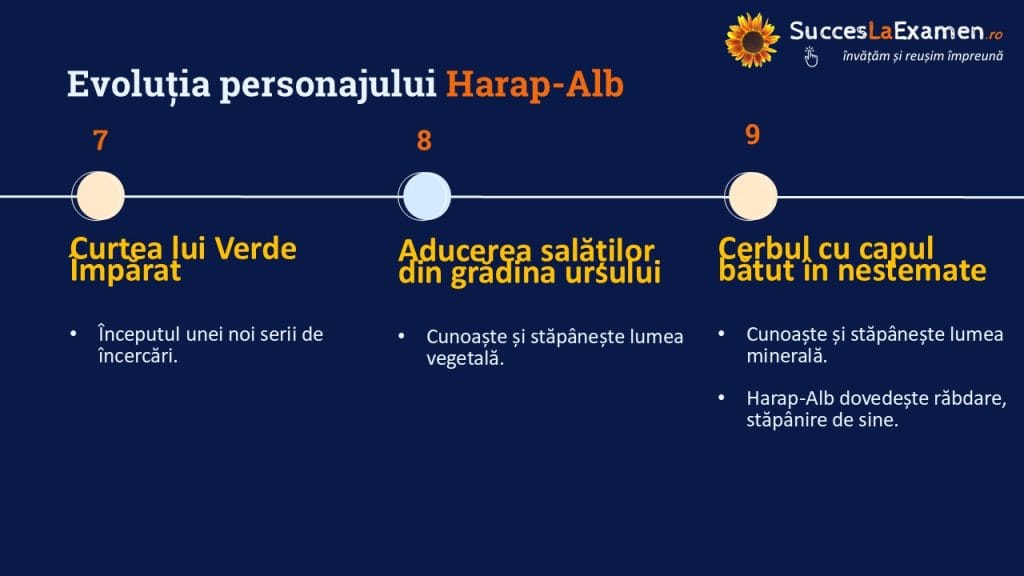 SuccesLaExamen.ro
învățăm și reușim împreună

Evoluția personajului Harap-Alb

7

Curtea lui Verde Împărat

• Începutul unei noi serii de încercări.

8

Aducerea salăților din grădina ursului

• Cunoaște și stăpânește lumea vegetală.

9

Cerbul cu capul bătut în nestemate

• Cunoaște și stăpânește lumea minerală.

• Harap-Alb dovedește răbdare, stăpânire de sine.